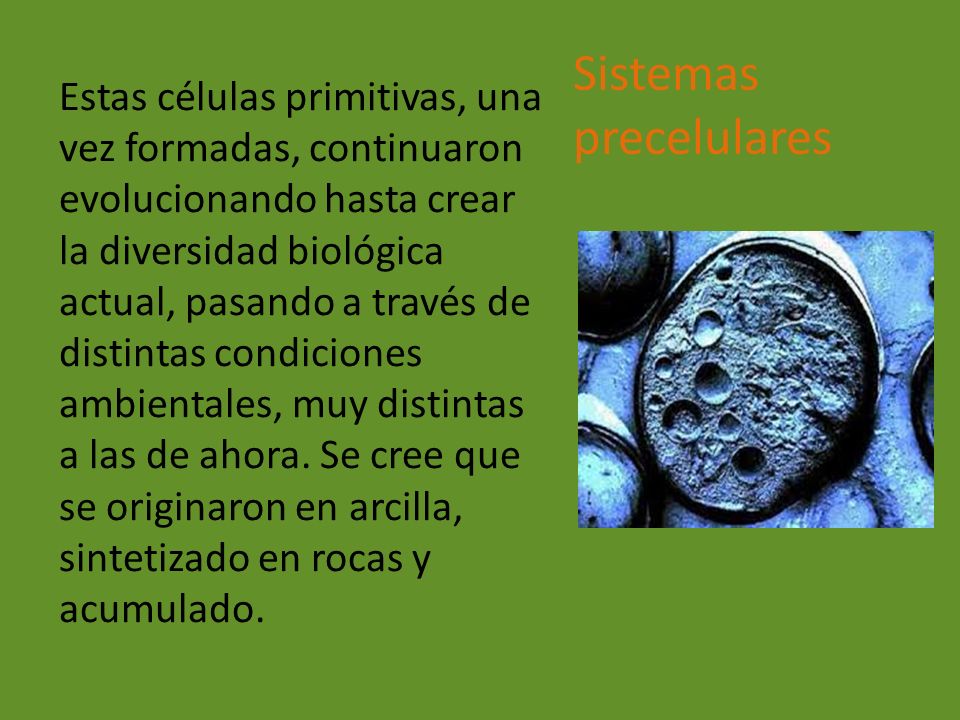 Sistemas precelulares

Estas células primitivas, una vez formadas, continuaron evolucionando hasta crear la diversidad biológica actual, pasando a través de distintas condiciones ambientales, muy distintas a las de ahora. Se cree que se originaron en arcilla, sintetizado en rocas y acumulado.